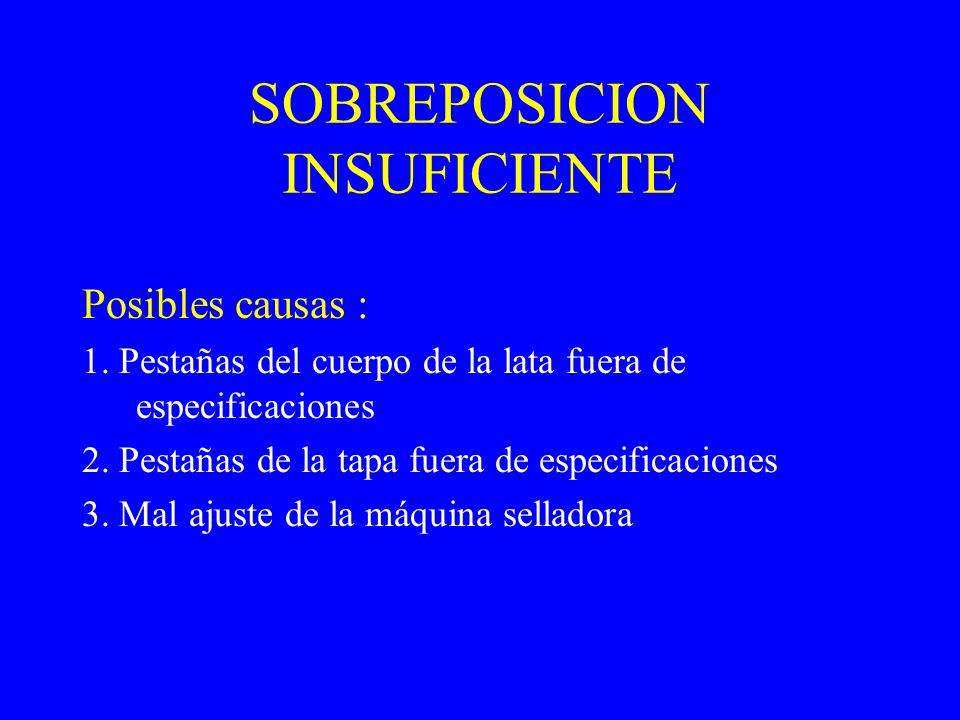 SOBREPOSICION INSUFICIENTE

Posibles causas :

1. Pestañas del cuerpo de la lata fuera de especificaciones

2. Pestañas de la tapa fuera de especificaciones

3. Mal ajuste de la máquina selladora